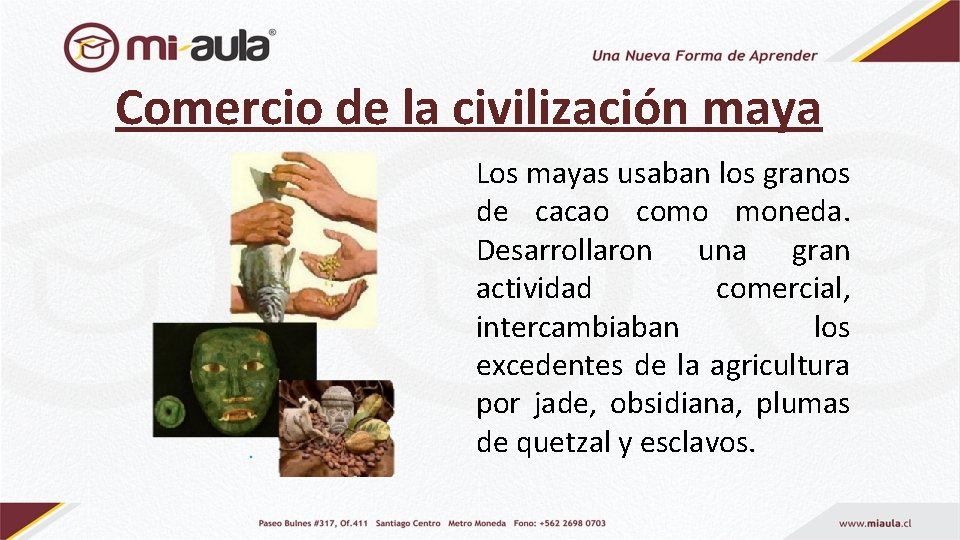 mi-aula®

Una Nueva Forma de Aprender

Comercio de la civilización maya

Los mayas usaban los granos de cacao como moneda. Desarrollaron una gran actividad comercial, intercambiaban los excedentes de la agricultura por jade, obsidiana, plumas de quetzal y esclavos.

Paseo Bulnes #317, Of.411 Santiago Centro Metro Moneda Fono: +562 2698 0703

www.miaula.cl